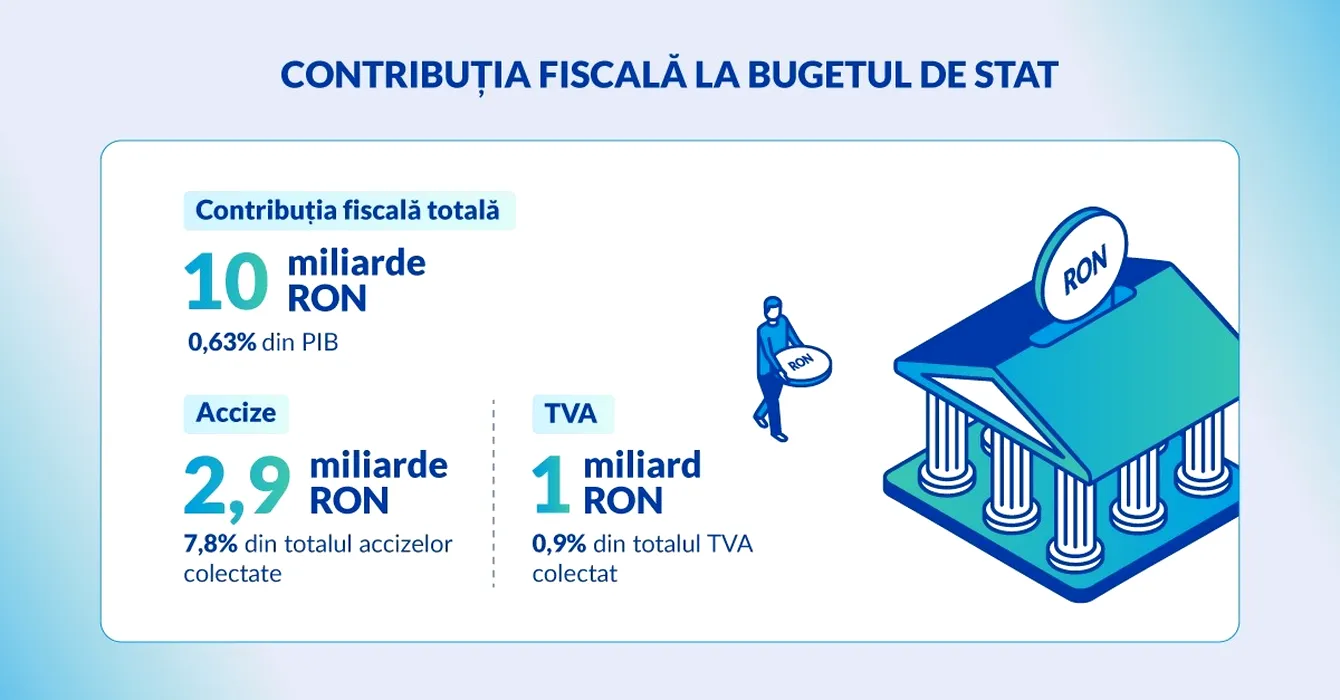 CONTRIBUȚIA FISCALĂ LA BUGETUL DE STAT

Contribuția fiscală totală

10 miliarde RON

0,63% din PIB

Accize

2,9 miliarde RON

7,8% din totalul accizelor colectate

TVA

1 miliard RON

0,9% din totalul TVA colectat

RON

RON